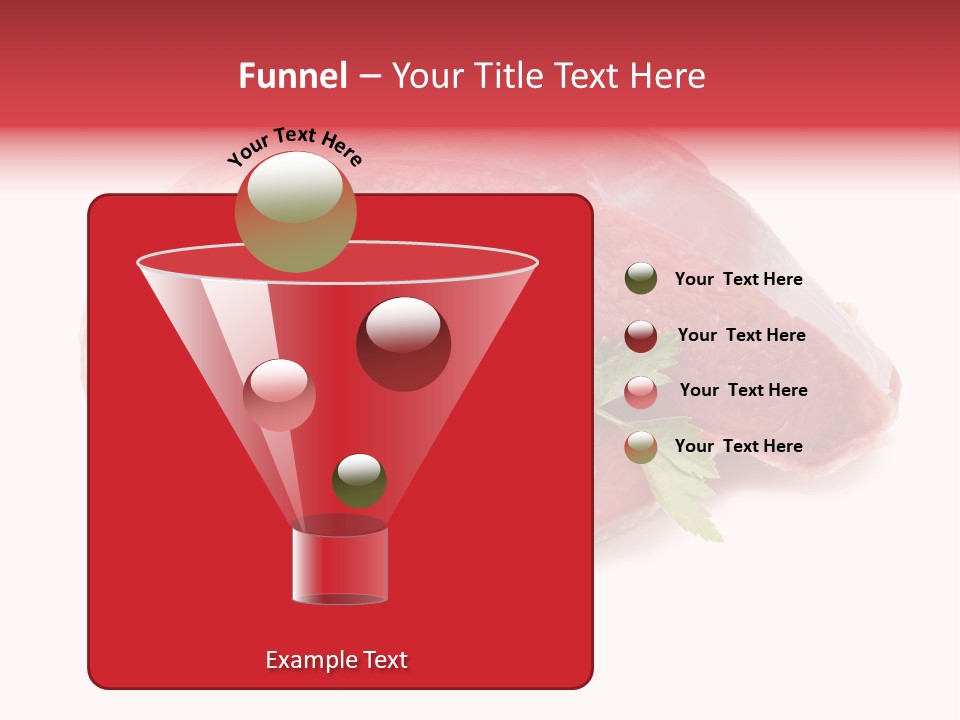 Funnel – Your Title Text Here

Your Text Here

Your Text Here

Your Text Here

Your Text Here

Your Text Here

Example Text